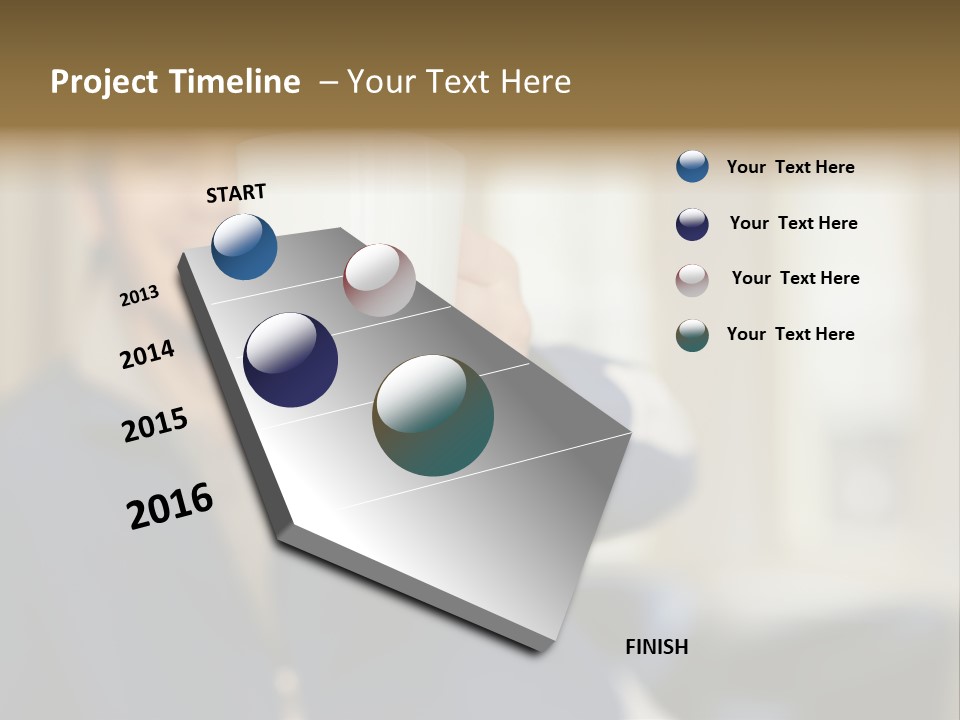 Project Timeline – Your Text Here

START

2013

2014

2015

2016

FINISH

Your Text Here

Your Text Here

Your Text Here

Your Text Here